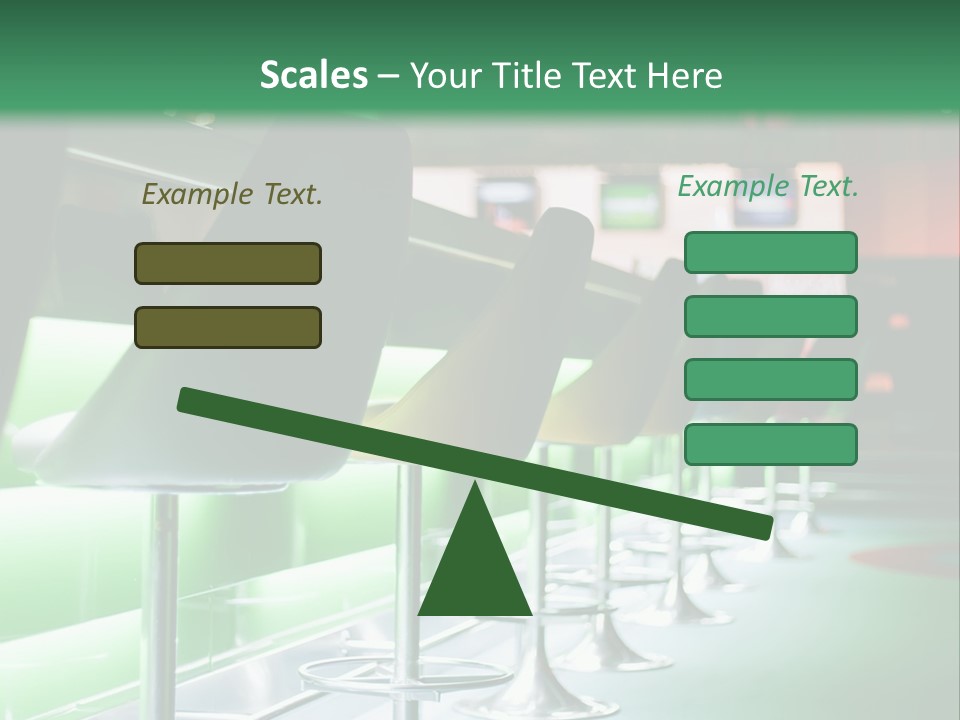 Scales – Your Title Text Here

Example Text.

Example Text.